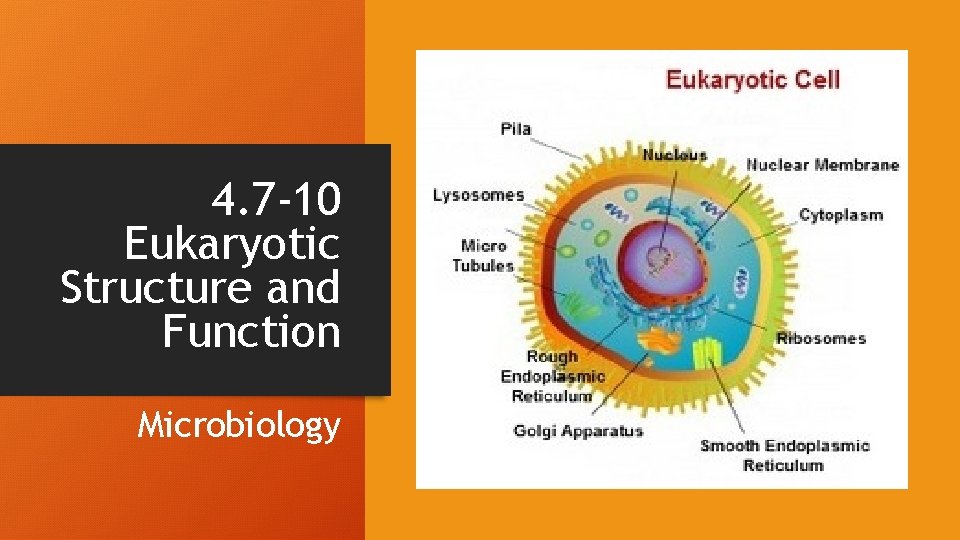 4.7-10 Eukaryotic Structure and Function

Microbiology

Eukaryotic Cell

Pila

Nucleus

Nuclear Membrane

Lysosomes

Cytoplasm

Micro Tubules

Ribosomes

Rough Endoplasmic Reticulum

Golgi Apparatus

Smooth Endoplasmic Reticulum